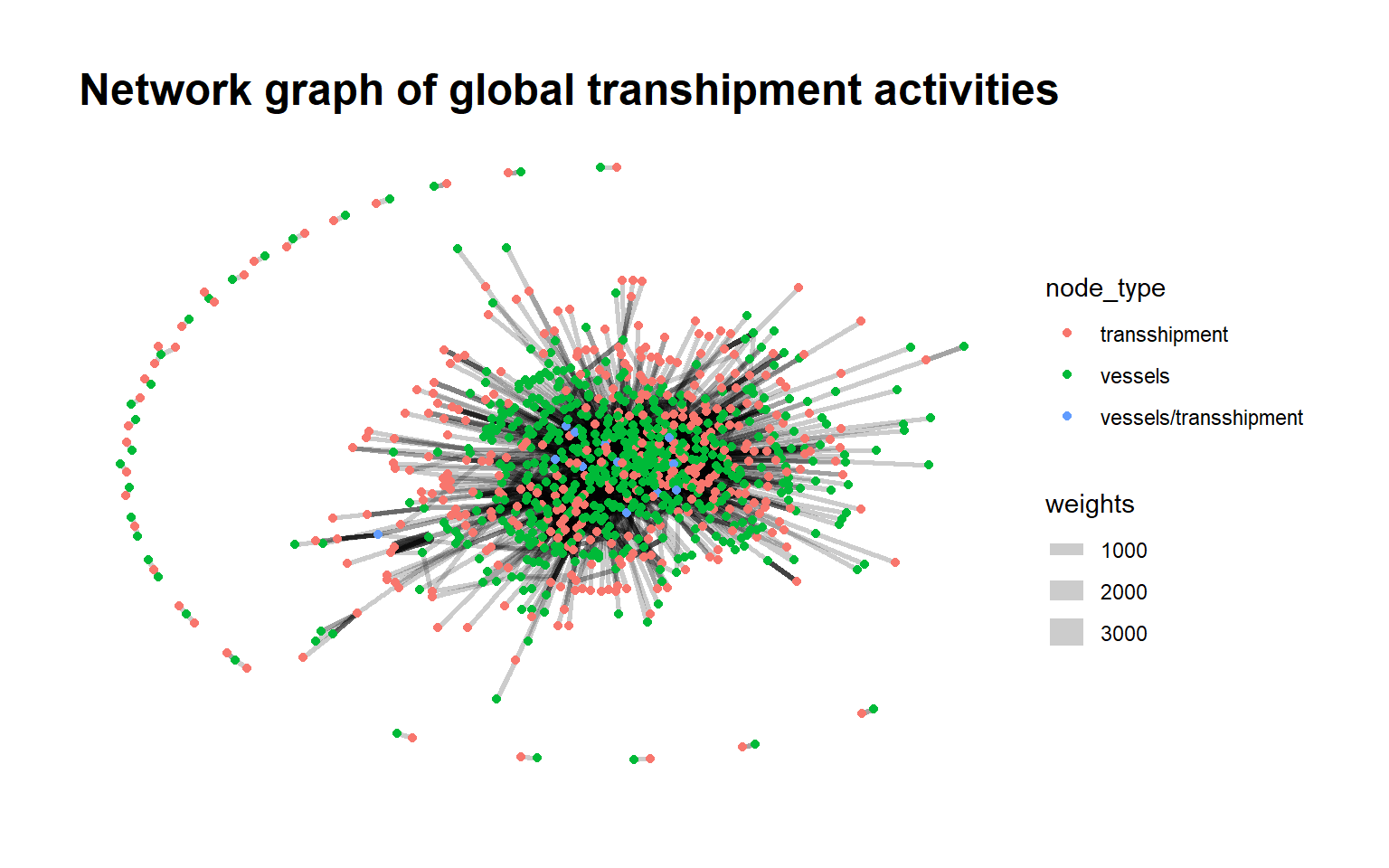 Network graph of global transhipment activities

node_type
transshipment
vessels
vessels/transshipment

weights
1000
2000
3000